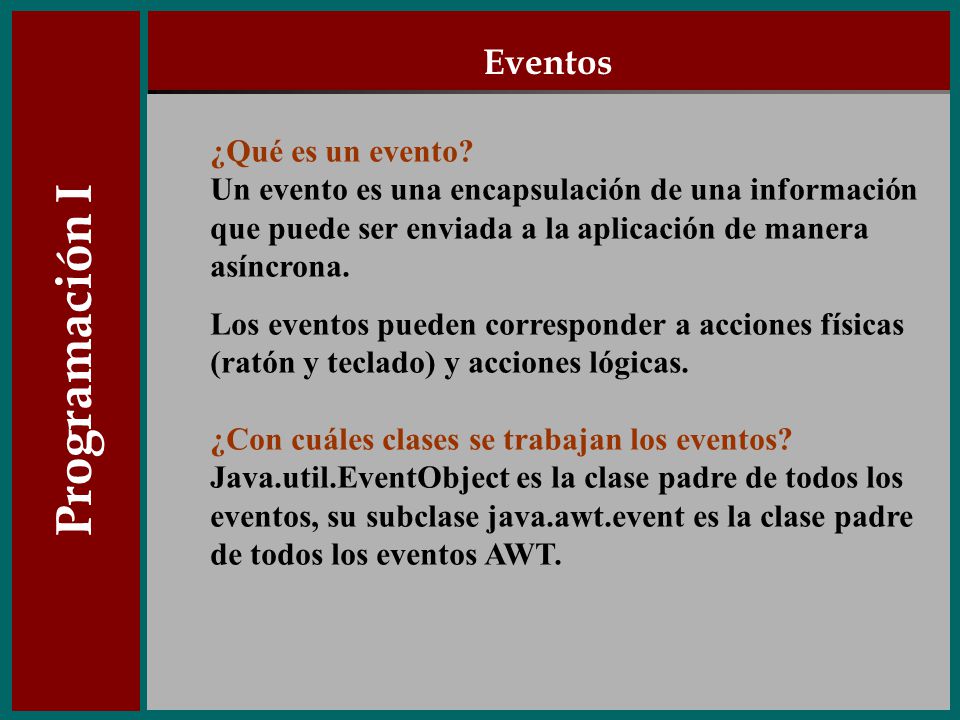 Programación I

Eventos

¿Qué es un evento?
Un evento es una encapsulación de una información que puede ser enviada a la aplicación de manera asíncrona.

Los eventos pueden corresponder a acciones físicas (ratón y teclado) y acciones lógicas.

¿Con cuáles clases se trabajan los eventos?
Java.util.EventObject es la clase padre de todos los eventos, su subclase java.awt.event es la clase padre de todos los eventos AWT.